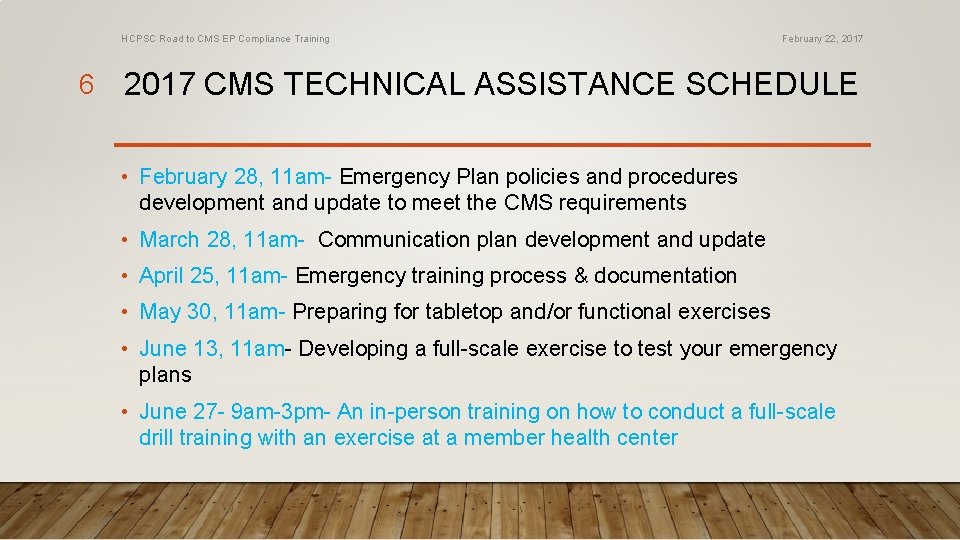 HCPSC Road to CMS EP Compliance Training

February 22, 2017

6

2017 CMS TECHNICAL ASSISTANCE SCHEDULE

• February 28, 11am- Emergency Plan policies and procedures development and update to meet the CMS requirements

• March 28, 11am- Communication plan development and update

• April 25, 11am- Emergency training process & documentation

• May 30, 11am- Preparing for tabletop and/or functional exercises

• June 13, 11am- Developing a full-scale exercise to test your emergency plans

• June 27- 9am-3pm- An in-person training on how to conduct a full-scale drill training with an exercise at a member health center